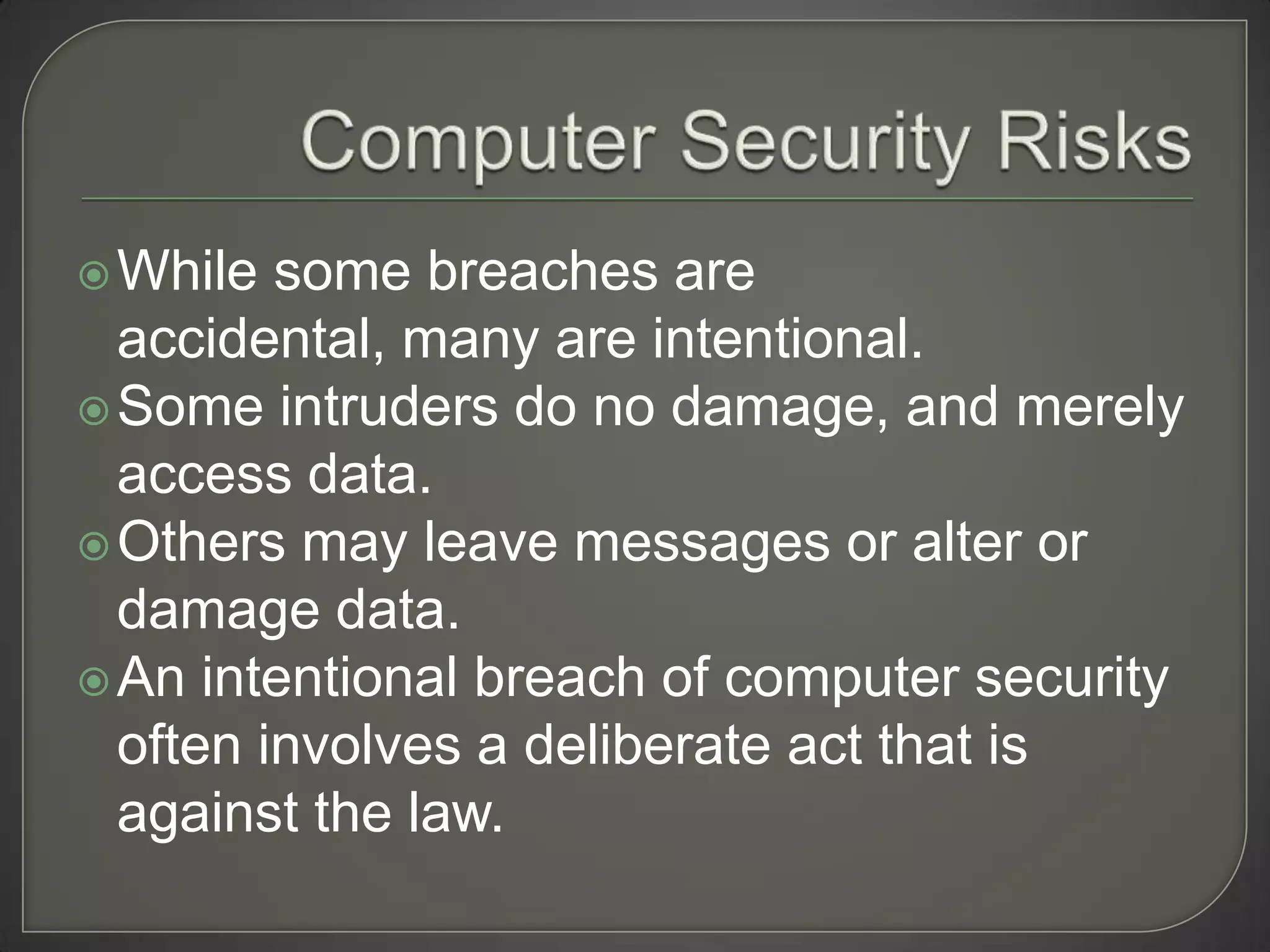 Computer Security Risks

While some breaches are accidental, many are intentional.

Some intruders do no damage, and merely access data.

Others may leave messages or alter or damage data.

An intentional breach of computer security often involves a deliberate act that is against the law.